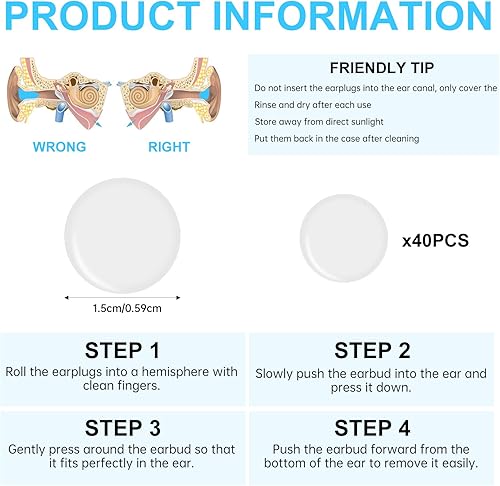 PRODUCT INFORMATION

WRONG

RIGHT

FRIENDLY TIP

Do not insert the earplugs into the ear canal, only cover the

Rinse and dry after each use

Store away from direct sunlight

Put them back in the case after cleaning

1.5cm/0.59cm

x40PCS

STEP 1

Roll the earplugs into a hemisphere with clean fingers.

STEP 2

Slowly push the earbud into the ear and press it down.

STEP 3

Gently press around the earbud so that it fits perfectly in the ear.

STEP 4

Push the earbud forward from the bottom of the ear to remove it easily.